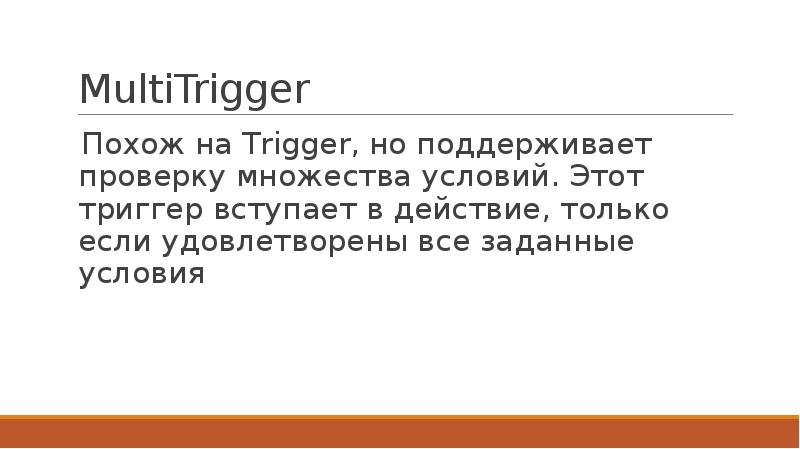 MultiTrigger

Похож на Trigger, но поддерживает проверку множества условий. Этот триггер вступает в действие, только если удовлетворены все заданные условия